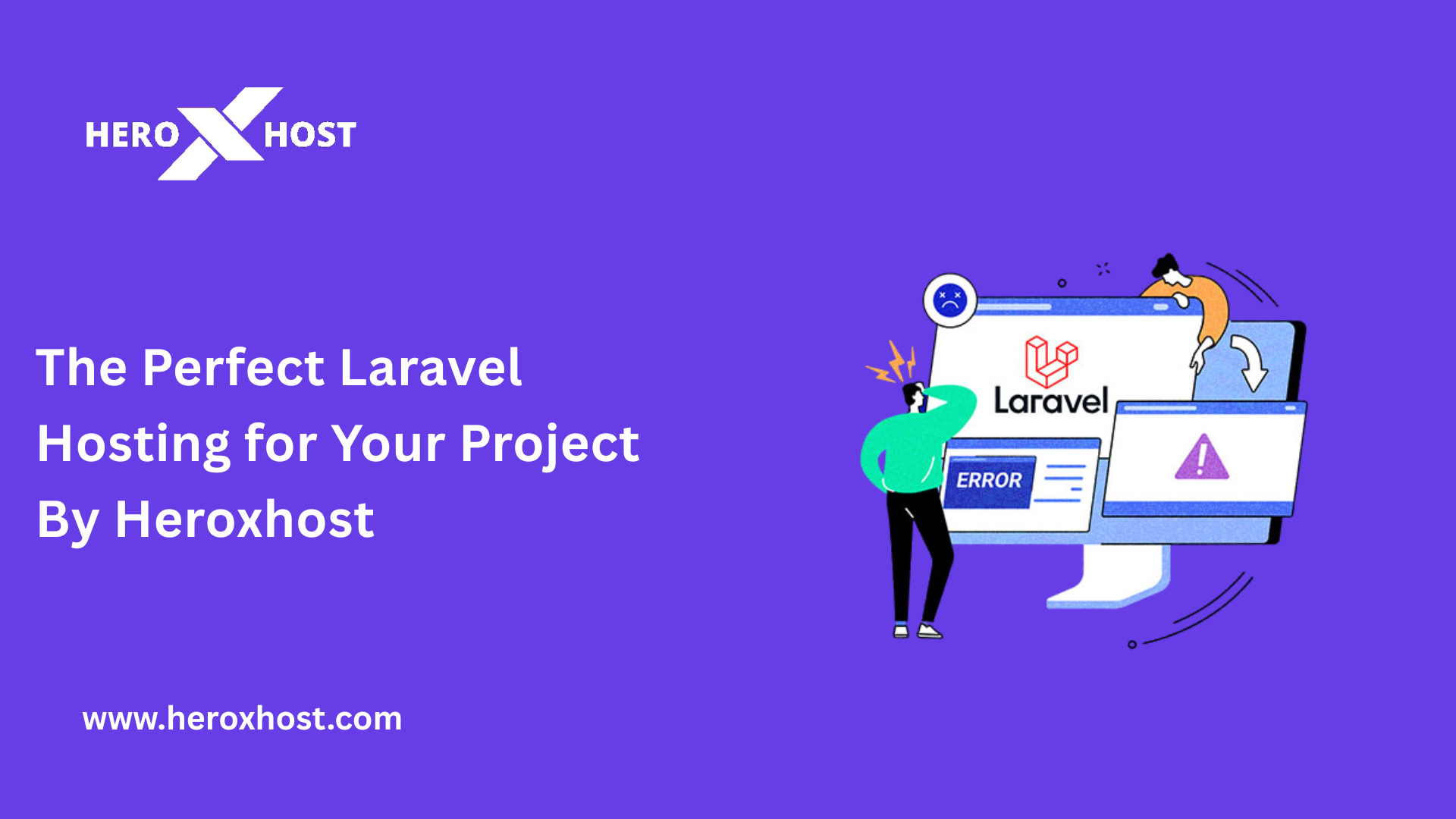 HERO X HOST

The Perfect Laravel Hosting for Your Project By Heroxhost

Laravel

ERROR

www.heroxhost.com